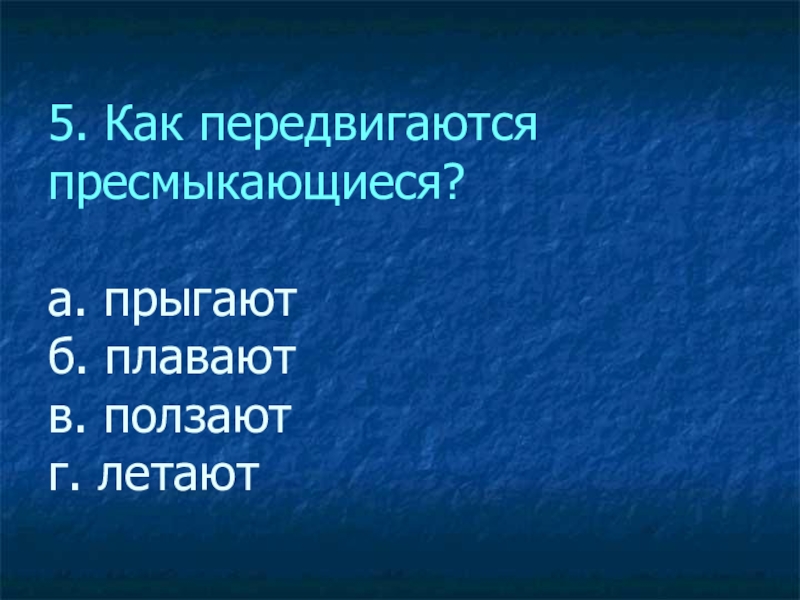 5. Как передвигаются пресмыкающиеся?

а. прыгают
б. плавают
в. ползают
г. летают